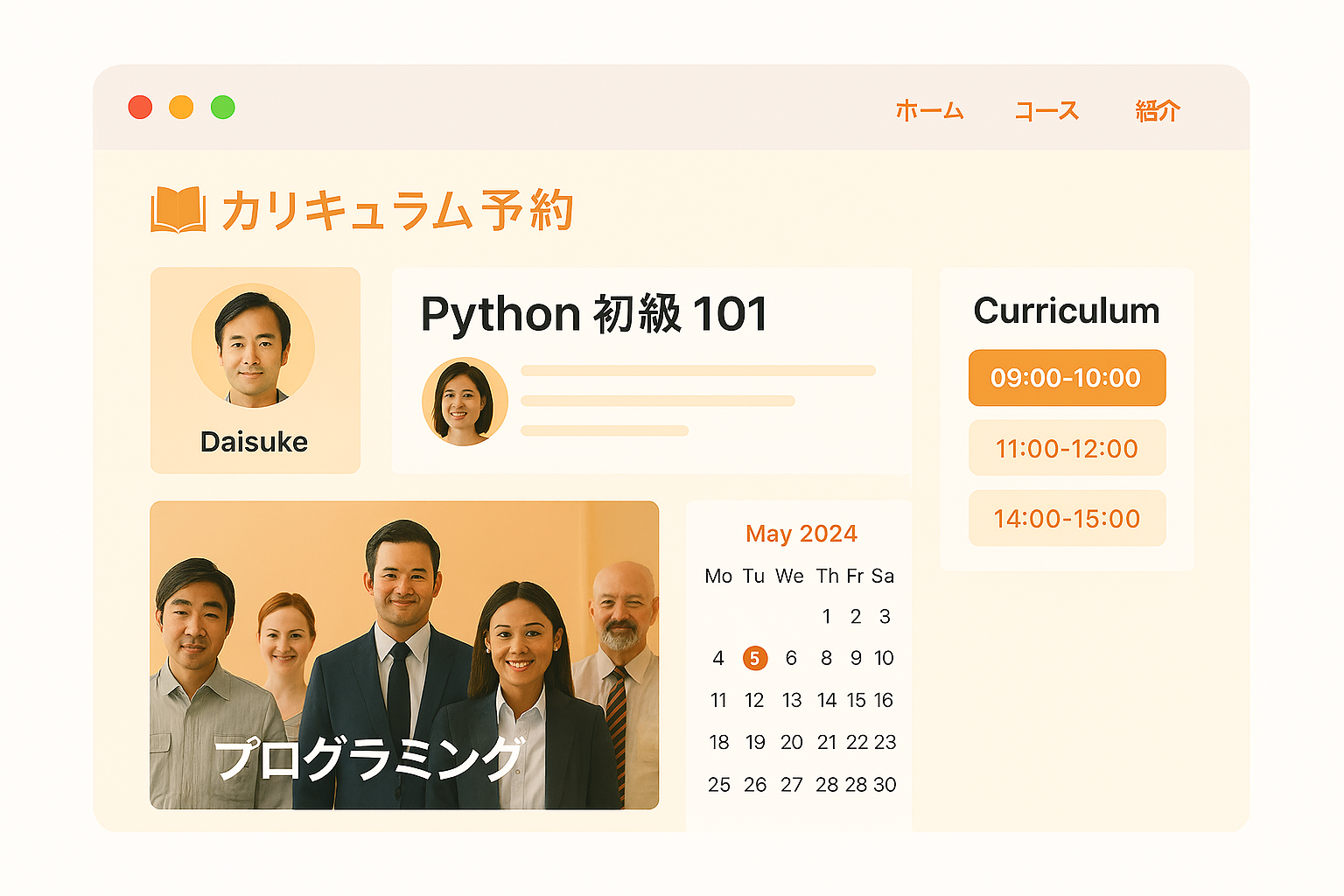 ホーム コース 紹介

カリキュラム予約

Daisuke

Python 初級 101

Curriculum

09:00-10:00

11:00-12:00

14:00-15:00

プログラミング

May 2024

| Mo | Tu | We | Th | Fr | Sa |
|---|---|---|---|---|---|
| | | | 1 | 2 | 3 |
| 4 | 5 | 6 | 8 | 9 | 10 |
| 11 | 12 | 13 | 14 | 15 | 16 |
| 18 | 19 | 20 | 21 | 22 | 23 |
| 25 | 26 | 27 | 28 | 28 | 30 |